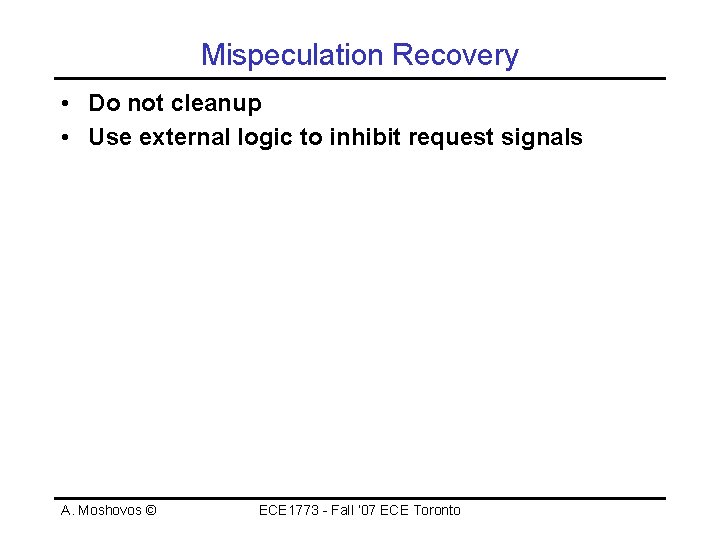 Mispeculation Recovery

• Do not cleanup
• Use external logic to inhibit request signals

A. Moshovos ©

ECE1773 - Fall '07 ECE Toronto